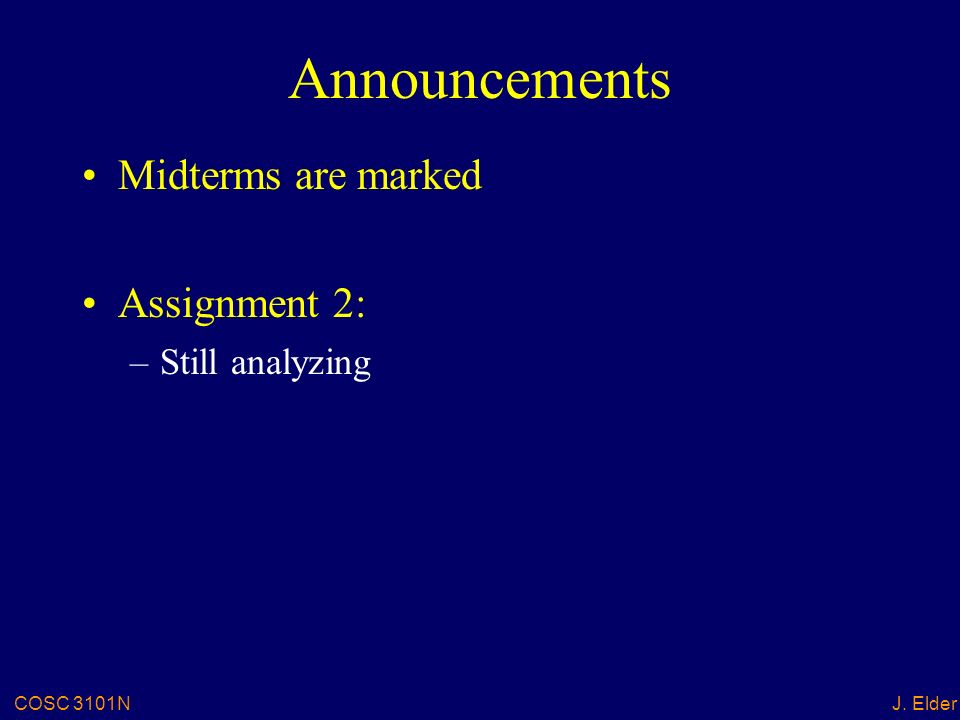 Announcements

• Midterms are marked

• Assignment 2:
– Still analyzing

COSC 3101N

J. Elder